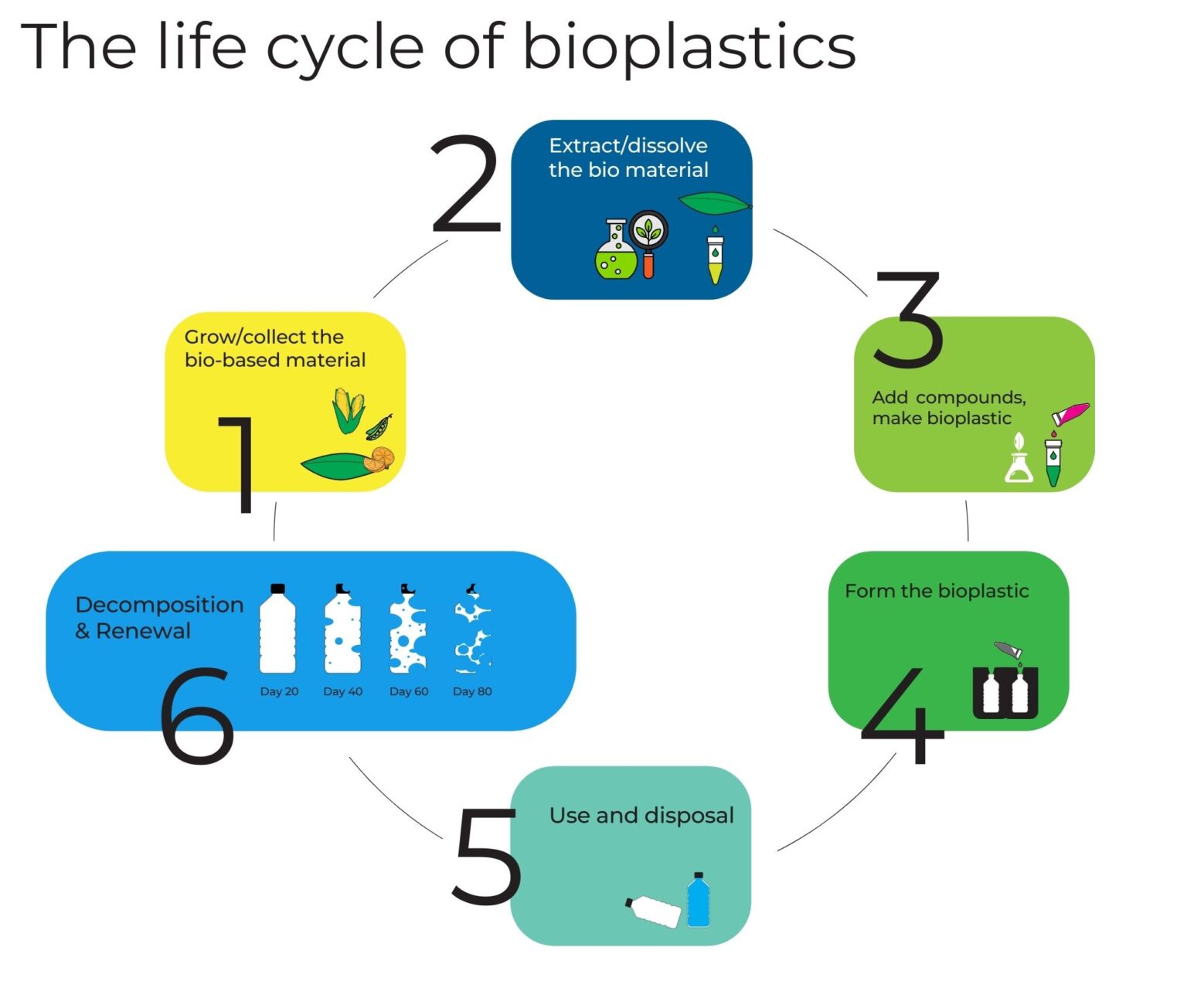 The life cycle of bioplastics

1
Grow/collect the bio-based material

2
Extract/dissolve the bio material

3
Add compounds, make bioplastic

4
Form the bioplastic

5
Use and disposal

6
Decomposition & Renewal

Day 20 Day 40 Day 60 Day 80